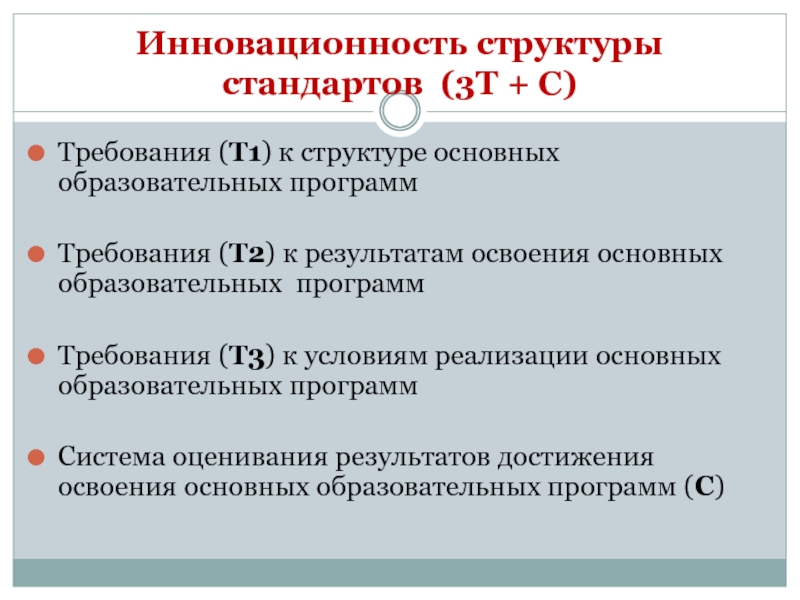 Инновационность структуры стандартов (3Т + С)

Требования (Т1) к структуре основных образовательных программ

Требования (Т2) к результатам освоения основных образовательных программ

Требования (Т3) к условиям реализации основных образовательных программ

Система оценивания результатов достижения освоения основных образовательных программ (С)